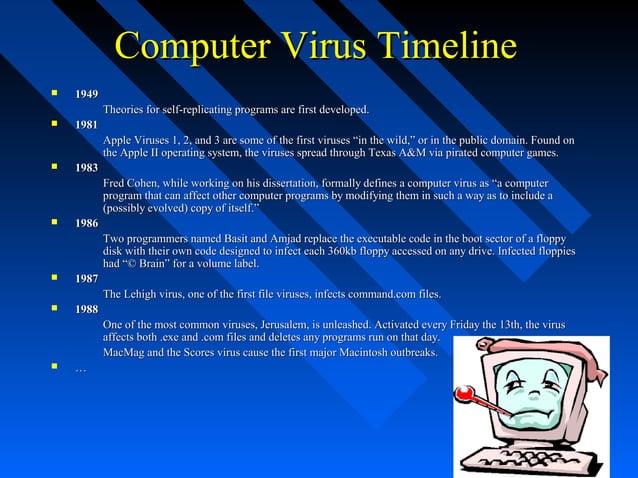 Computer Virus Timeline

- 1949

Theories for self-replicating programs are first developed.

- 1981

Apple Viruses 1, 2, and 3 are some of the first viruses “in the wild,” or in the public domain. Found on the Apple II operating system, the viruses spread through Texas A&M via pirated computer games.

- 1983

Fred Cohen, while working on his dissertation, formally defines a computer virus as “a computer program that can affect other computer programs by modifying them in such a way as to include a (possibly evolved) copy of itself.”

- 1986

Two programmers named Basit and Amjad replace the executable code in the boot sector of a floppy disk with their own code designed to infect each 360kb floppy accessed on any drive. Infected floppies had “© Brain” for a volume label.

- 1987

The Lehigh virus, one of the first file viruses, infects command.com files.

- 1988

One of the most common viruses, Jerusalem, is unleashed. Activated every Friday the 13th, the virus affects both .exe and .com files and deletes any programs run on that day.

MacMag and the Scores virus cause the first major Macintosh outbreaks.

- …